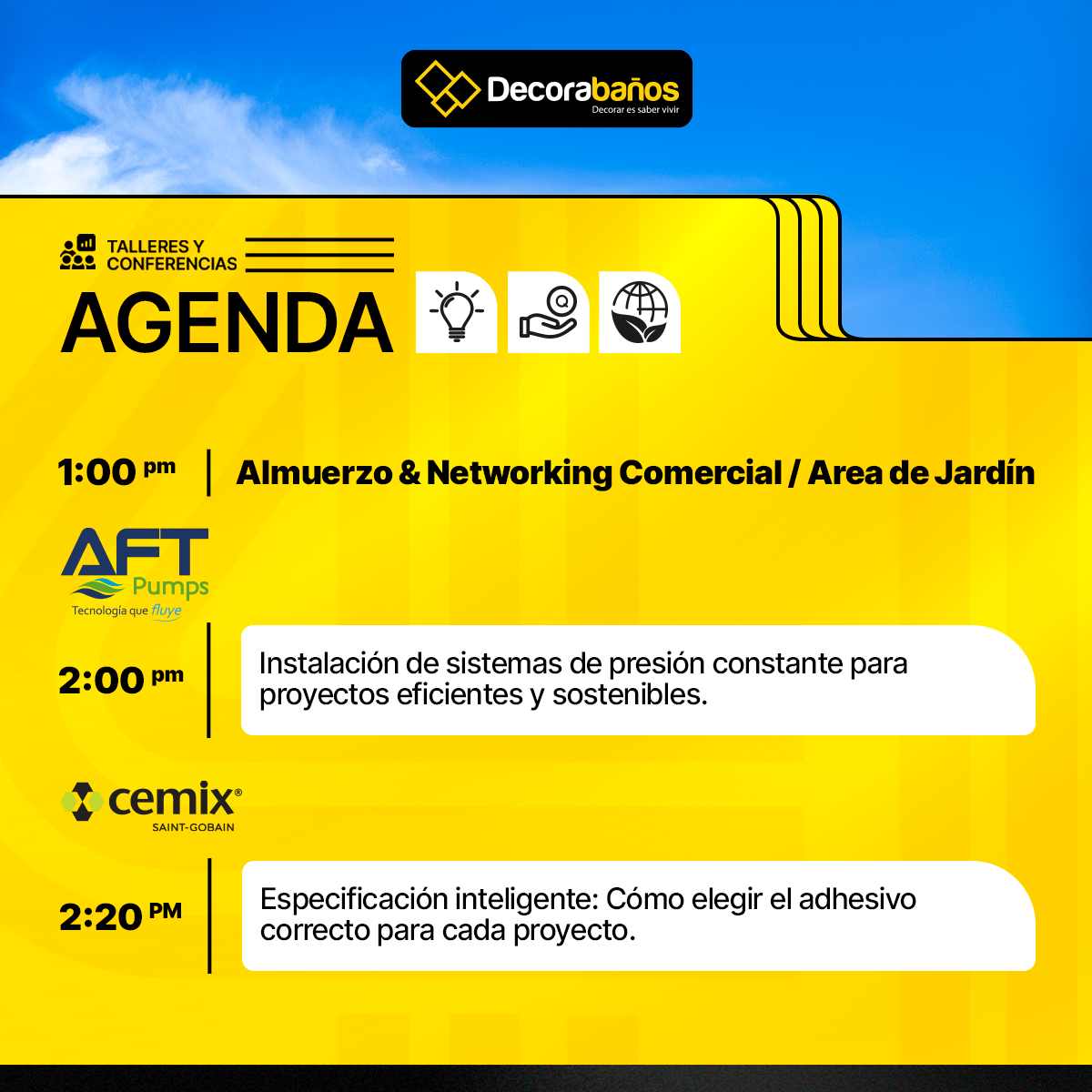 Decorabaños
Decorar es saber vivir

TALLERES Y CONFERENCIAS
AGENDA

1:00 pm | Almuerzo & Networking Comercial / Area de Jardín

AFT Pumps
Tecnología que fluye

2:00 pm | Instalación de sistemas de presión constante para proyectos eficientes y sostenibles.

cemix®
SAINT-GOBAIN

2:20 PM | Especificación inteligente: Cómo elegir el adhesivo correcto para cada proyecto.